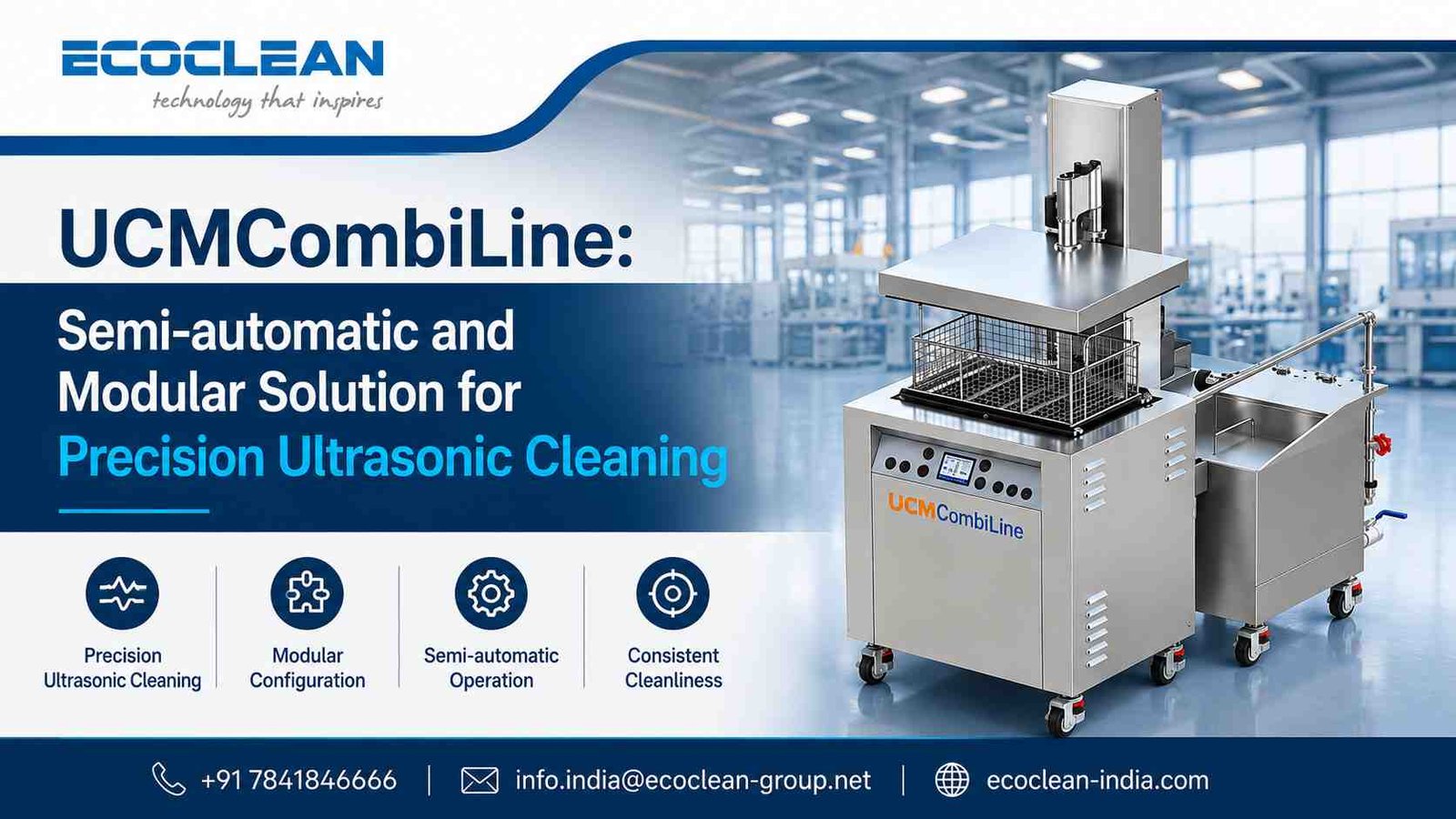 ECOCLEAN
technology that inspires

UCMCombiLine:

Semi-automatic and Modular Solution for Precision Ultrasonic Cleaning

UCMCombiLine

Precision Ultrasonic Cleaning

Modular Configuration

Semi-automatic Operation

Consistent Cleanliness

+91 7841846666 | info.india@ecoclean-group.net | ecoclean-india.com